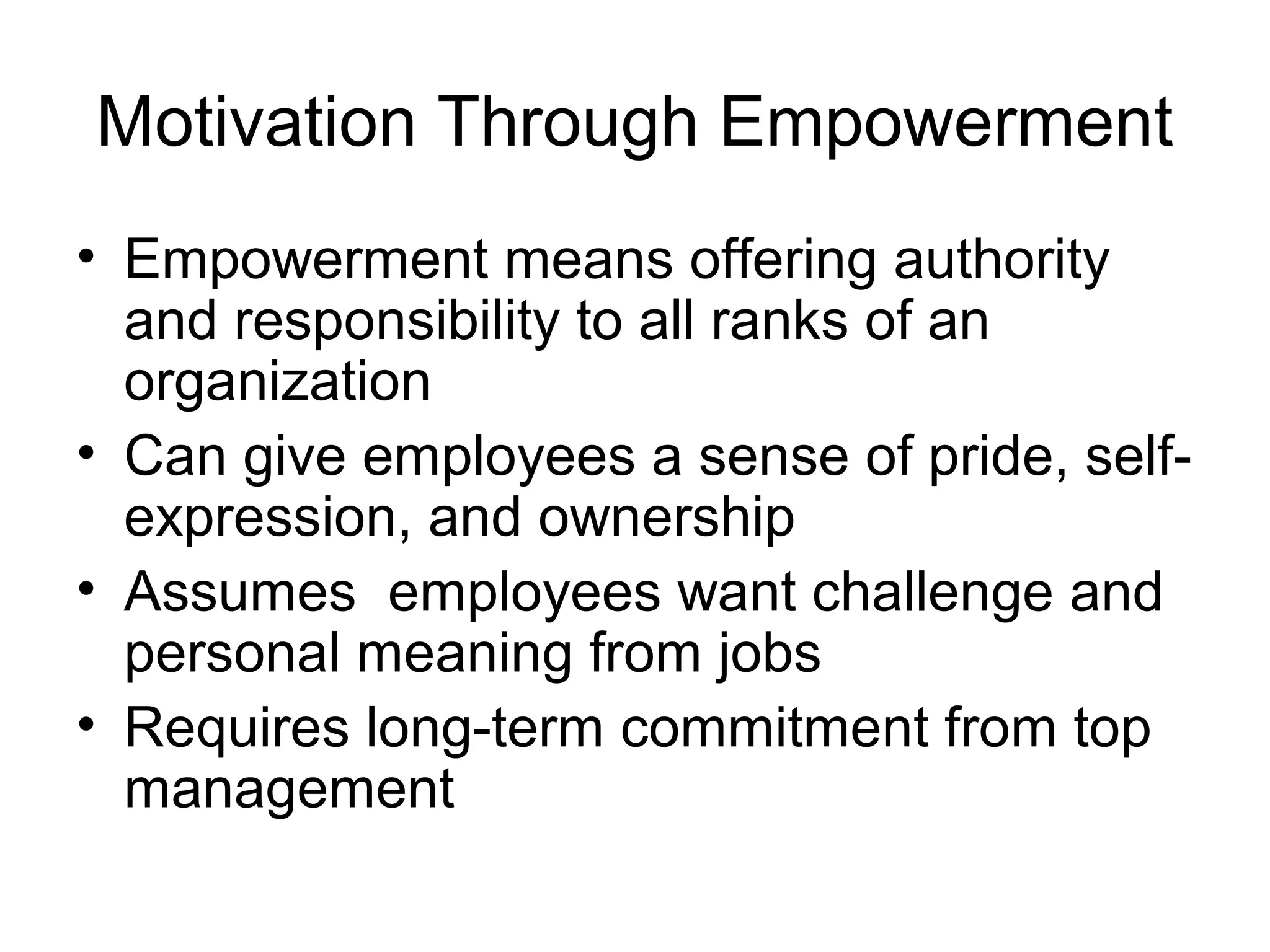 Motivation Through Empowerment

• Empowerment means offering authority and responsibility to all ranks of an organization
• Can give employees a sense of pride, self-expression, and ownership
• Assumes  employees want challenge and personal meaning from jobs
• Requires long-term commitment from top management